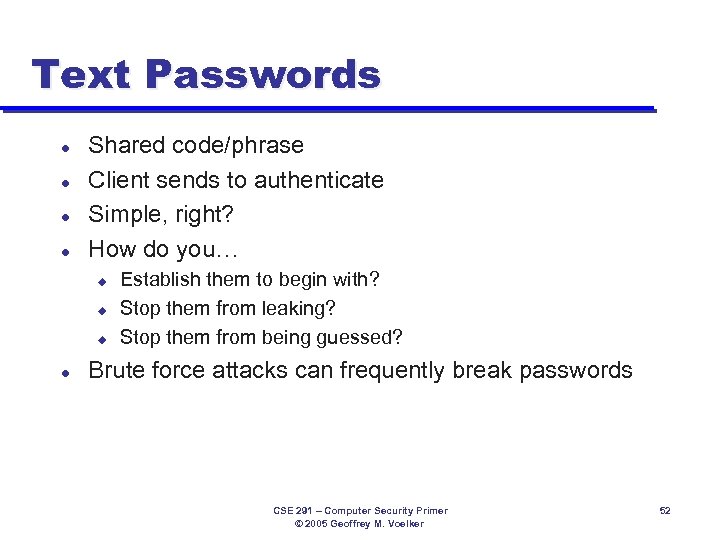 Text Passwords

- Shared code/phrase
- Client sends to authenticate
- Simple, right?
- How do you…
  - Establish them to begin with?
  - Stop them from leaking?
  - Stop them from being guessed?
- Brute force attacks can frequently break passwords

CSE 291 – Computer Security Primer
© 2005 Geoffrey M. Voelker

52